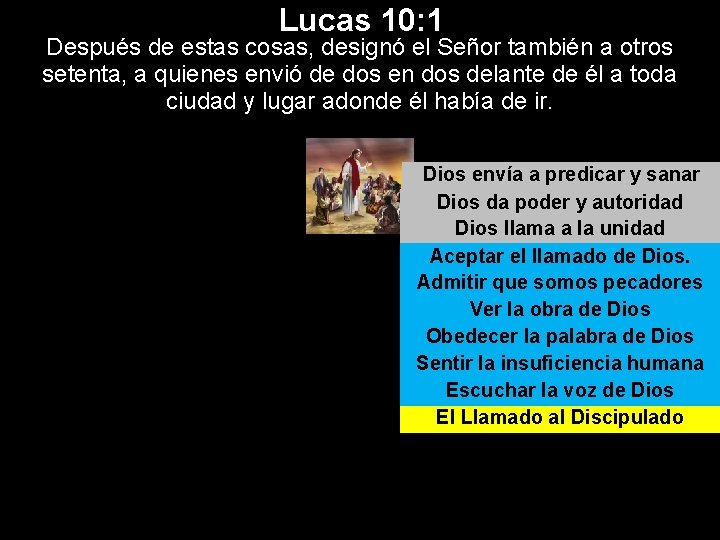 Lucas 10:1

Después de estas cosas, designó el Señor también a otros setenta, a quienes envió de dos en dos delante de él a toda ciudad y lugar adonde él había de ir.

Dios envía a predicar y sanar
Dios da poder y autoridad
Dios llama a la unidad
Aceptar el llamado de Dios.
Admitir que somos pecadores
Ver la obra de Dios
Obedecer la palabra de Dios
Sentir la insuficiencia humana
Escuchar la voz de Dios
El Llamado al Discipulado